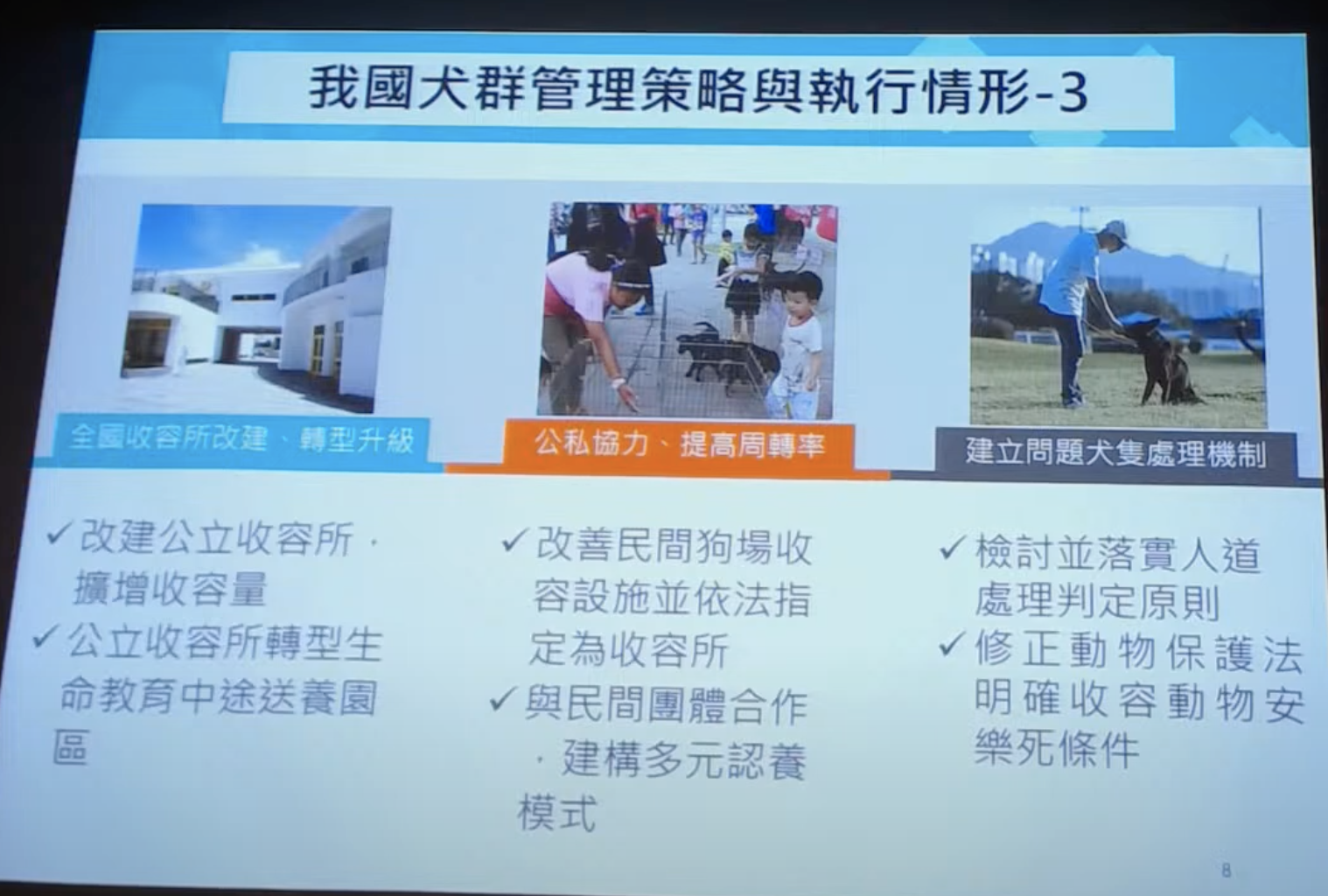 我國犬群管理策略與執行情形-3

全國收容所改建、轉型升級

公私協力、提高周轉率

建立問題犬隻處理機制

✓改建公立收容所，擴增收容量
✓公立收容所轉型生命教育中途送養園區

✓改善民間狗場收容設施並依法指定為收容所
✓與民間團體合作，建構多元認養模式

✓檢討並落實人道處理判定原則
✓修正動物保護法明確收容動物安樂死條件

8